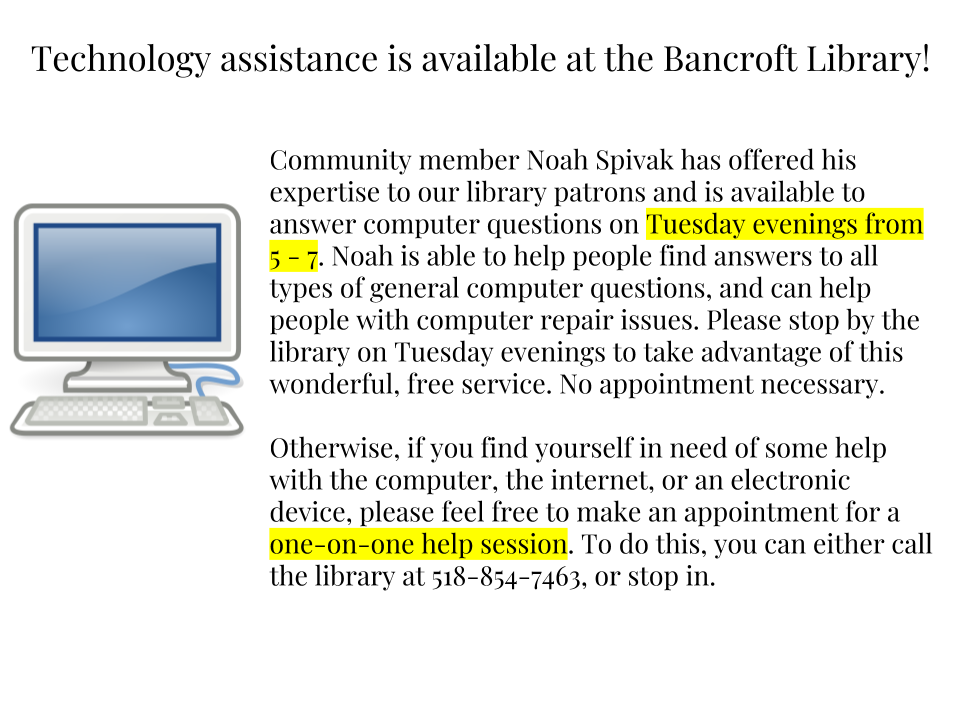 Technology assistance is available at the Bancroft Library!

Community member Noah Spivak has offered his expertise to our library patrons and is available to answer computer questions on Tuesday evenings from 5 - 7. Noah is able to help people find answers to all types of general computer questions, and can help people with computer repair issues. Please stop by the library on Tuesday evenings to take advantage of this wonderful, free service. No appointment necessary.

Otherwise, if you find yourself in need of some help with the computer, the internet, or an electronic device, please feel free to make an appointment for a one-on-one help session. To do this, you can either call the library at 518-854-7463, or stop in.